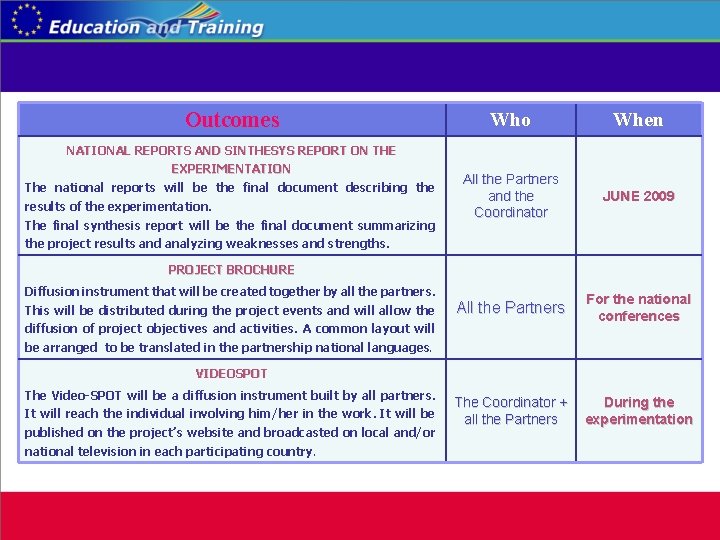 Education and Training

| Outcomes | Who | When |
|---|---|---|
| NATIONAL REPORTS AND SINTHESYS REPORT ON THE EXPERIMENTATION The national reports will be the final document describing the results of the experimentation. The final synthesis report will be the final document summarizing the project results and analyzing weaknesses and strengths. | All the Partners and the Coordinator | JUNE 2009 |
| PROJECT BROCHURE Diffusion instrument that will be created together by all the partners. This will be distributed during the project events and will allow the diffusion of project objectives and activities. A common layout will be arranged to be translated in the partnership national languages. | All the Partners | For the national conferences |
| VIDEOSPOT The Video-SPOT will be a diffusion instrument built by all partners. It will reach the individual involving him/her in the work. It will be published on the project's website and broadcasted on local and/or national television in each participating country. | The Coordinator + all the Partners | During the experimentation |